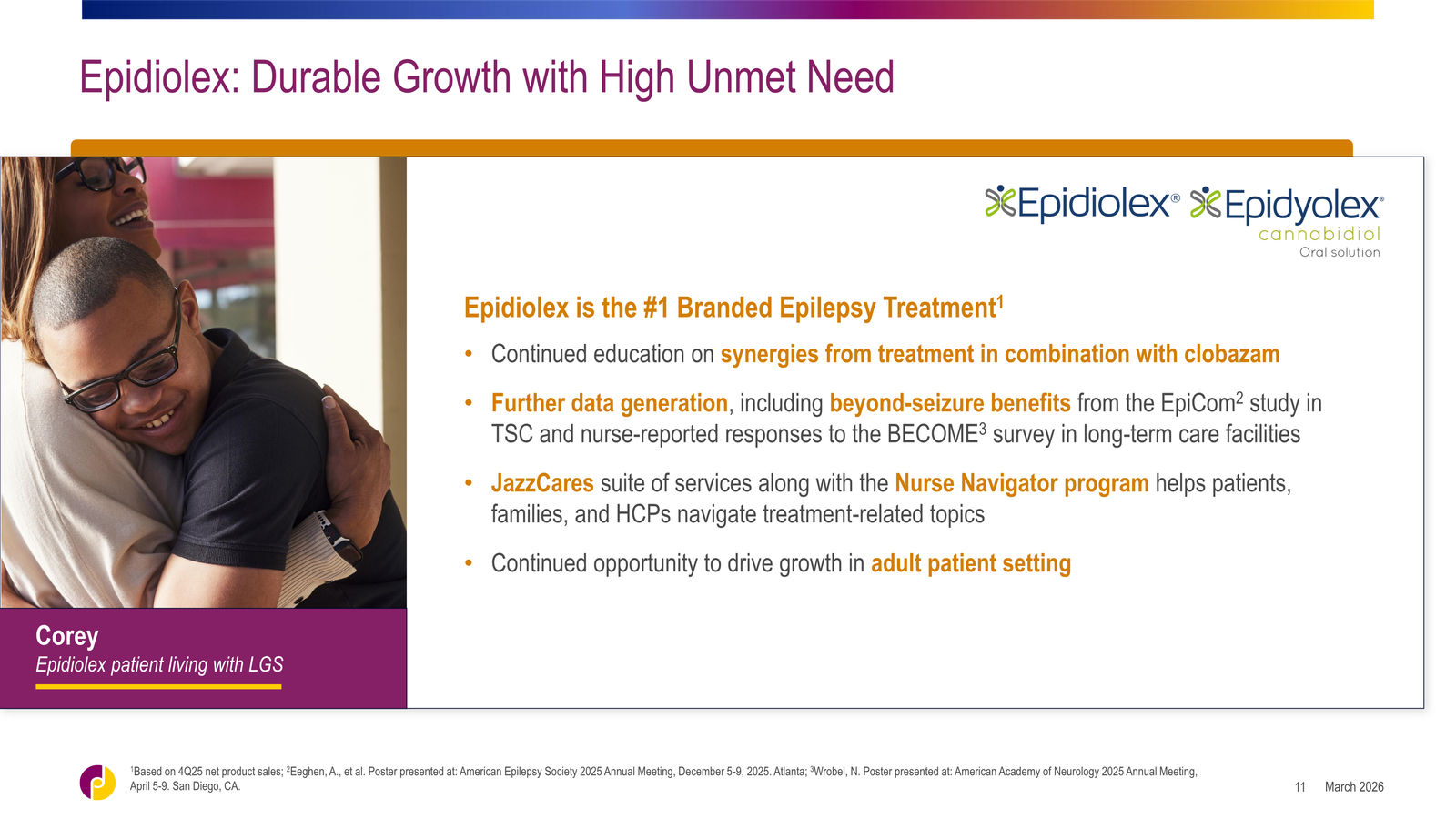 Epidiolex: Durable Growth with High Unmet Need

Epidiolex® Epidyolex® cannabidiol Oral solution

Epidiolex is the #1 Branded Epilepsy Treatment$^1$

• Continued education on synergies from treatment in combination with clobazam

• Further data generation, including beyond-seizure benefits from the EpiCom$^2$ study in TSC and nurse-reported responses to the BECOME$^3$ survey in long-term care facilities

• JazzCares suite of services along with the Nurse Navigator program helps patients, families, and HCPs navigate treatment-related topics

• Continued opportunity to drive growth in adult patient setting

Corey
Epidiolex patient living with LGS

$^1$Based on 4Q25 net product sales; $^2$Eeghen, A., et al. Poster presented at: American Epilepsy Society 2025 Annual Meeting, December 5-9, 2025. Atlanta; $^3$Wrobel, N. Poster presented at: American Academy of Neurology 2025 Annual Meeting, April 5-9. San Diego, CA.

11 March 2026